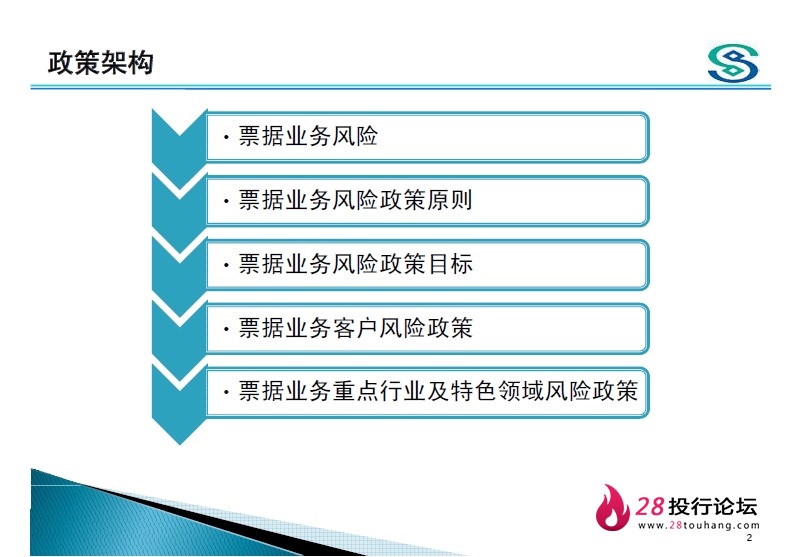 政策架构

• 票据业务风险

• 票据业务风险政策原则

• 票据业务风险政策目标

• 票据业务客户风险政策

• 票据业务重点行业及特色领域风险政策

28投行论坛
www.28touhang.com

2